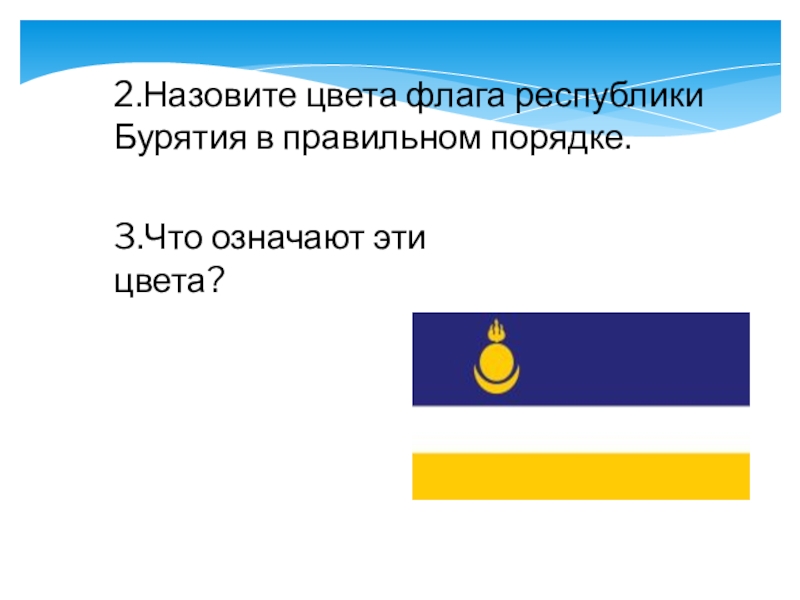 2.Назовите цвета флага республики Бурятия в правильном порядке.

3.Что означают эти цвета?